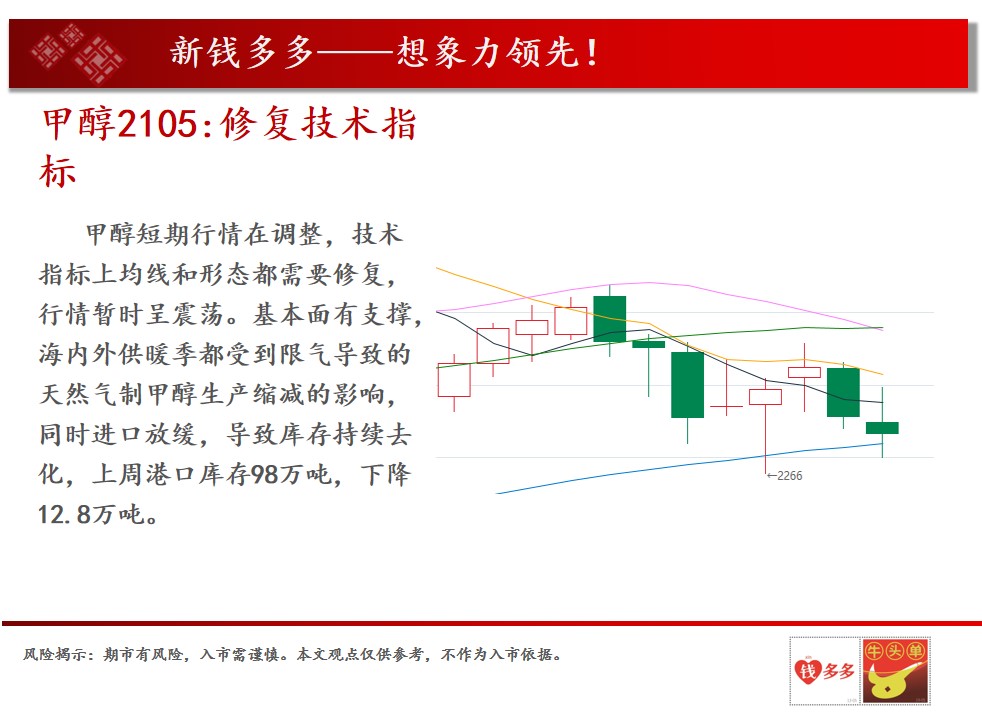 新钱多多——想象力领先！

甲醇2105:修复技术指标

甲醇短期行情在调整，技术指标上均线和形态都需要修复，行情暂时呈震荡。基本面有支撑，海内外供暖季都受到限气导致的天然气制甲醇生产缩减的影响，同时进口放缓，导致库存持续去化，上周港口库存98万吨，下降12.8万吨。

←2266

风险揭示：期市有风险，入市需谨慎。本文观点仅供参考，不作为入市依据。

钱多多

牛头单